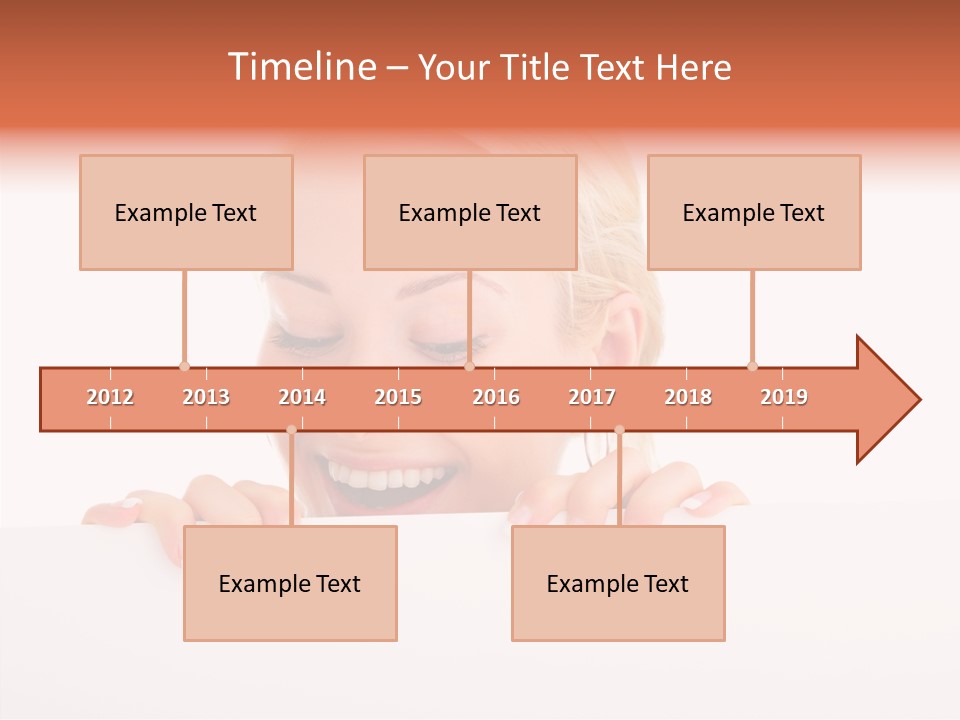 Timeline – Your Title Text Here

Example Text

Example Text

Example Text

2012 2013 2014 2015 2016 2017 2018 2019

Example Text

Example Text